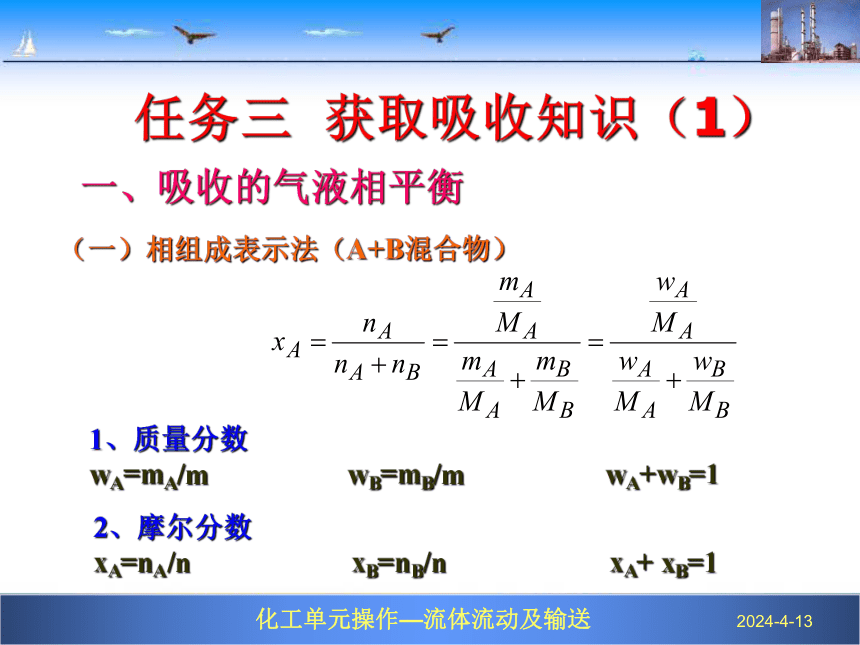 任务三 获取吸收知识（1）

一、吸收的气液相平衡

（一）相组成表示法（A+B混合物）

$x_A = \frac{n_A}{n_A + n_B} = \frac{\frac{m_A}{M_A}}{\frac{m_A}{M_A} + \frac{m_B}{M_B}} = \frac{\frac{w_A}{M_A}}{\frac{w_A}{M_A} + \frac{w_B}{M_B}}$

1、质量分数

$w_A=m_A/m$ $w_B=m_B/m$ $w_A+w_B=1$

2、摩尔分数

$x_A=n_A/n$ $x_B=n_B/n$ $x_A+ x_B=1$

化工单元操作—流体流动及输送 2024-4-13